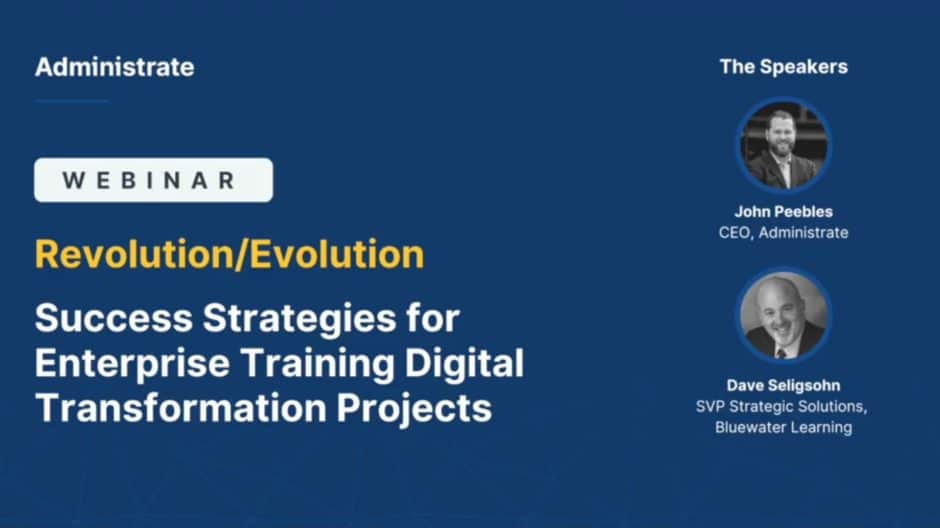 Administrate

WEBINAR

Revolution/Evolution

Success Strategies for Enterprise Training Digital Transformation Projects

The Speakers

John Peebles
CEO, Administrate

Dave Seligsohn
SVP Strategic Solutions, Bluewater Learning